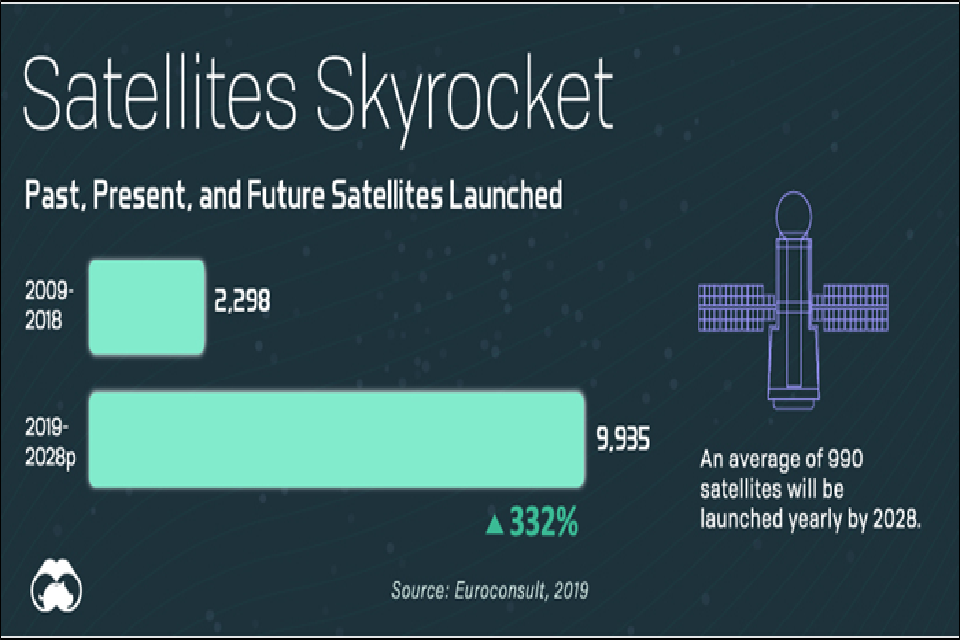 Satellites Skyrocket

Past, Present, and Future Satellites Launched

2009-2018

2,298

2019-2028p

9,935

▲332%

An average of 990 satellites will be launched yearly by 2028.

Source: Euroconsult, 2019